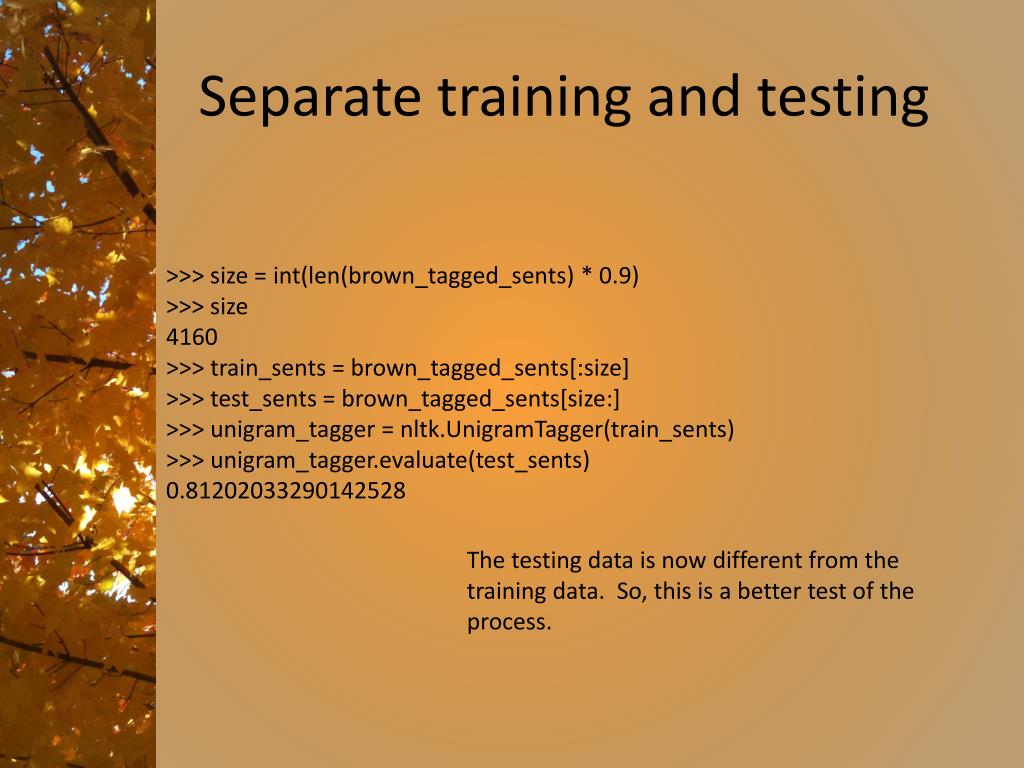 Separate training and testing

>>> size = int(len(brown_tagged_sents) * 0.9)
>>> size
4160
>>> train_sents = brown_tagged_sents[:size]
>>> test_sents = brown_tagged_sents[size:]
>>> unigram_tagger = nltk.UnigramTagger(train_sents)
>>> unigram_tagger.evaluate(test_sents)
0.81202033290142528

The testing data is now different from the training data. So, this is a better test of the process.